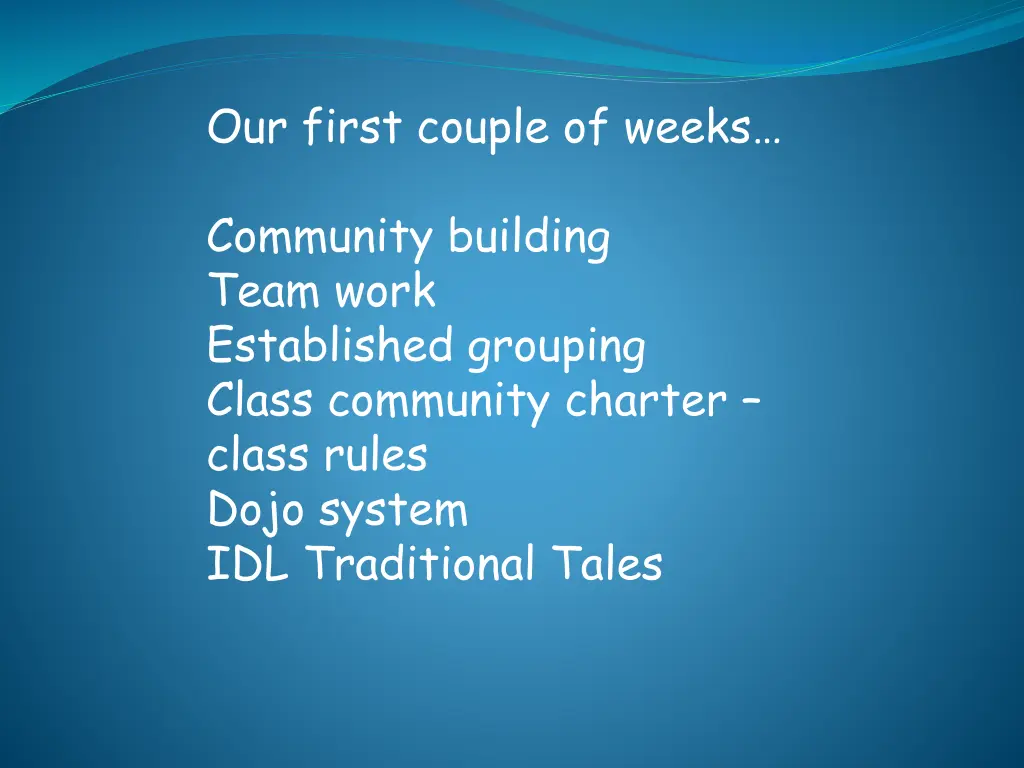 Our first couple of weeks…

Community building
Team work
Established grouping
Class community charter – class rules
Dojo system
IDL Traditional Tales